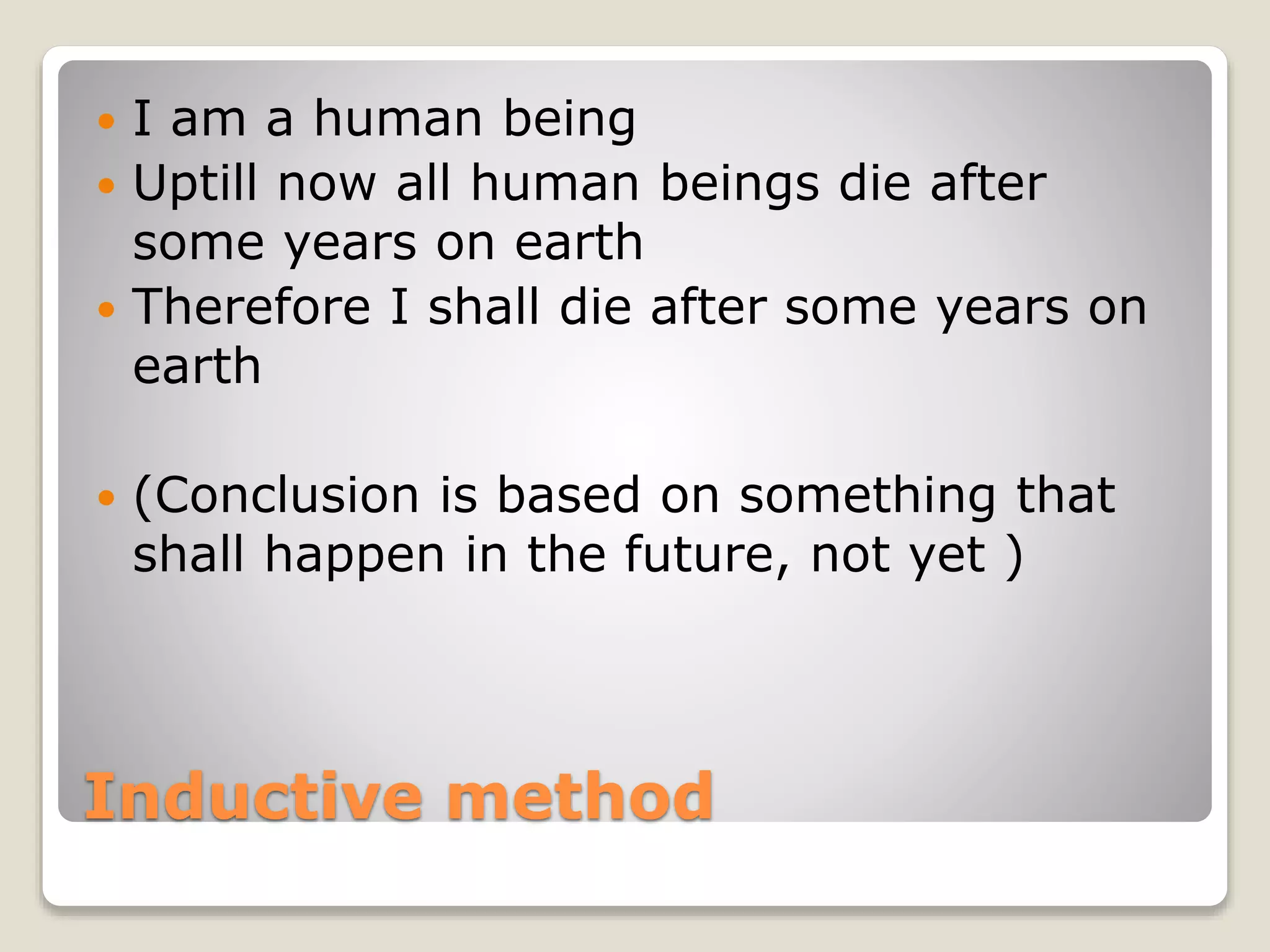 - I am a human being
- Uptill now all human beings die after some years on earth
- Therefore I shall die after some years on earth

- (Conclusion is based on something that shall happen in the future, not yet )

Inductive method